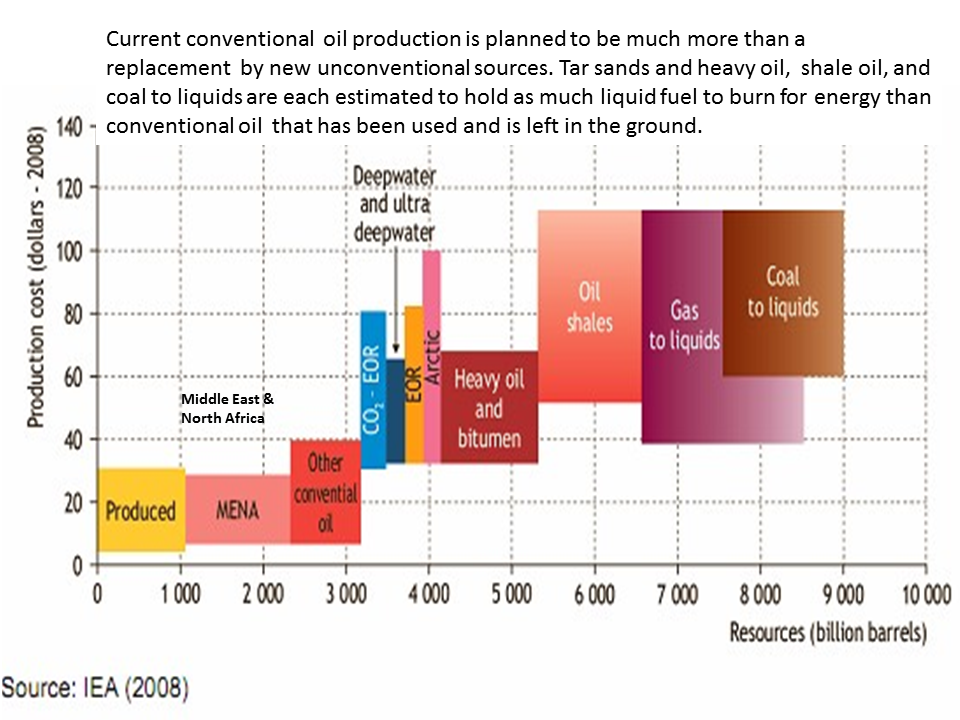 Current conventional oil production is planned to be much more than a replacement by new unconventional sources. Tar sands and heavy oil, shale oil, and coal to liquids are each estimated to hold as much liquid fuel to burn for energy than conventional oil that has been used and is left in the ground.

Production cost (dollars - 2008)

140
120
100
80
60
40
20
0

Deepwater and ultra deepwater

Middle East & North Africa

Produced

MENA

Other convential oil

$CO_2$ - EOR

EOR

Arctic

Heavy oil and bitumen

Oil shales

Gas to liquids

Coal to liquids

0 1 000 2 000 3 000 4 000 5 000 6 000 7 000 8 000 9 000 10 000

Resources (billion barrels)

Source: IEA (2008)